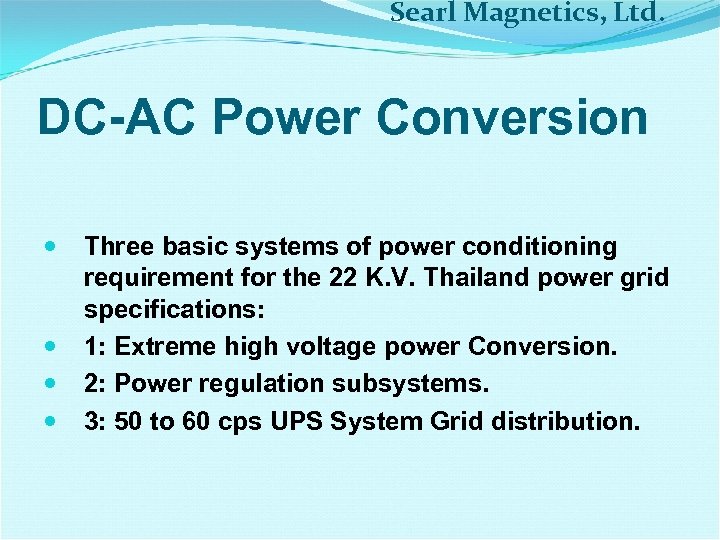 Searl Magnetics, Ltd.

DC-AC Power Conversion

- Three basic systems of power conditioning requirement for the 22 K.V. Thailand power grid specifications:
- 1: Extreme high voltage power Conversion.
- 2: Power regulation subsystems.
- 3: 50 to 60 cps UPS System Grid distribution.